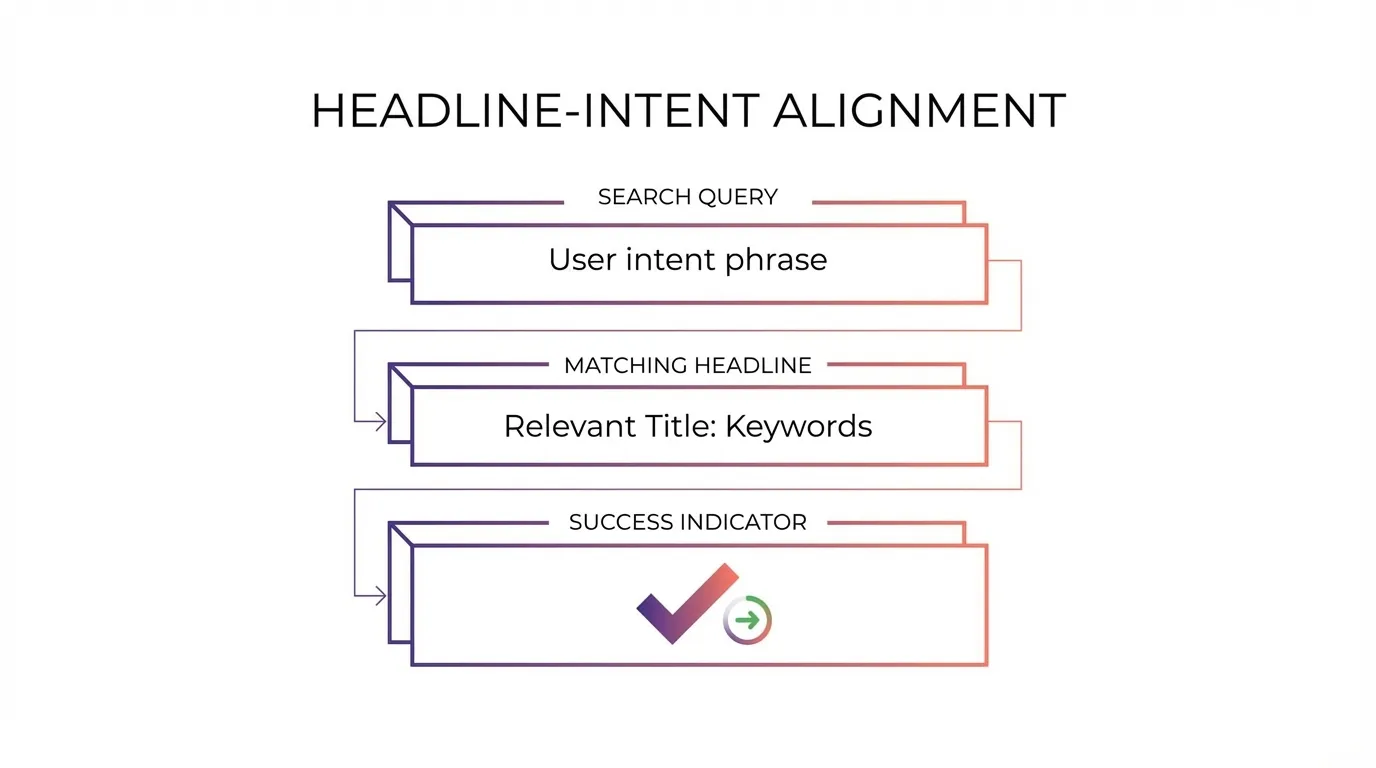 HEADLINE-INTENT ALIGNMENT

SEARCH QUERY

User intent phrase

MATCHING HEADLINE

Relevant Title: Keywords

SUCCESS INDICATOR